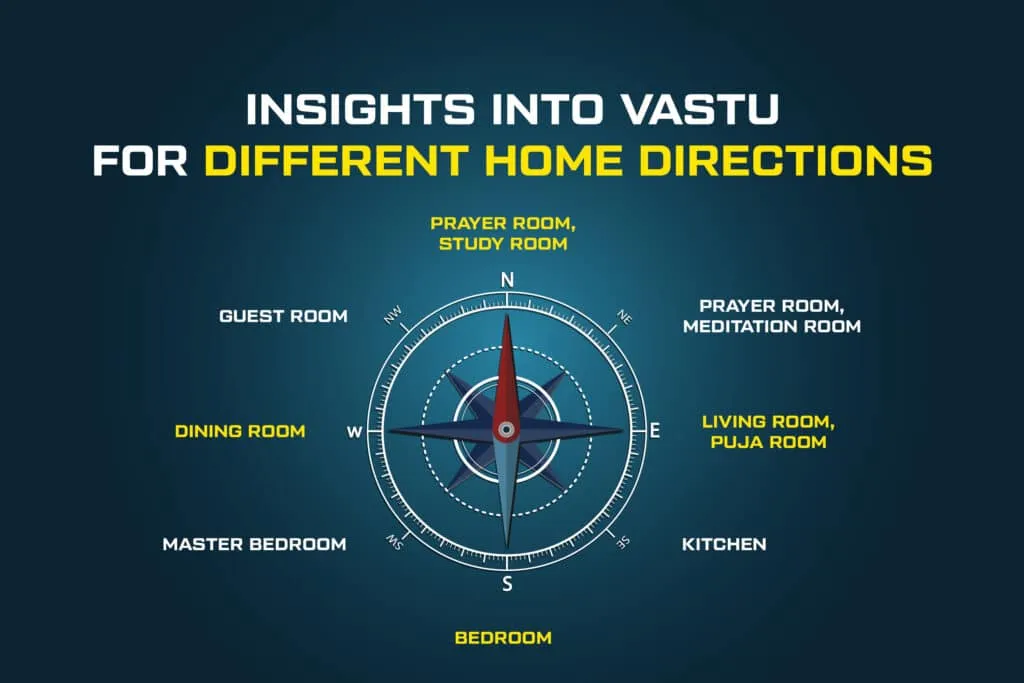 INSIGHTS INTO VASTU
FOR DIFFERENT HOME DIRECTIONS

PRAYER ROOM, STUDY ROOM

N

GUEST ROOM

NW

NE

PRAYER ROOM, MEDITATION ROOM

DINING ROOM

W

E

LIVING ROOM, PUJA ROOM

MASTER BEDROOM

SW

SE

KITCHEN

S

BEDROOM